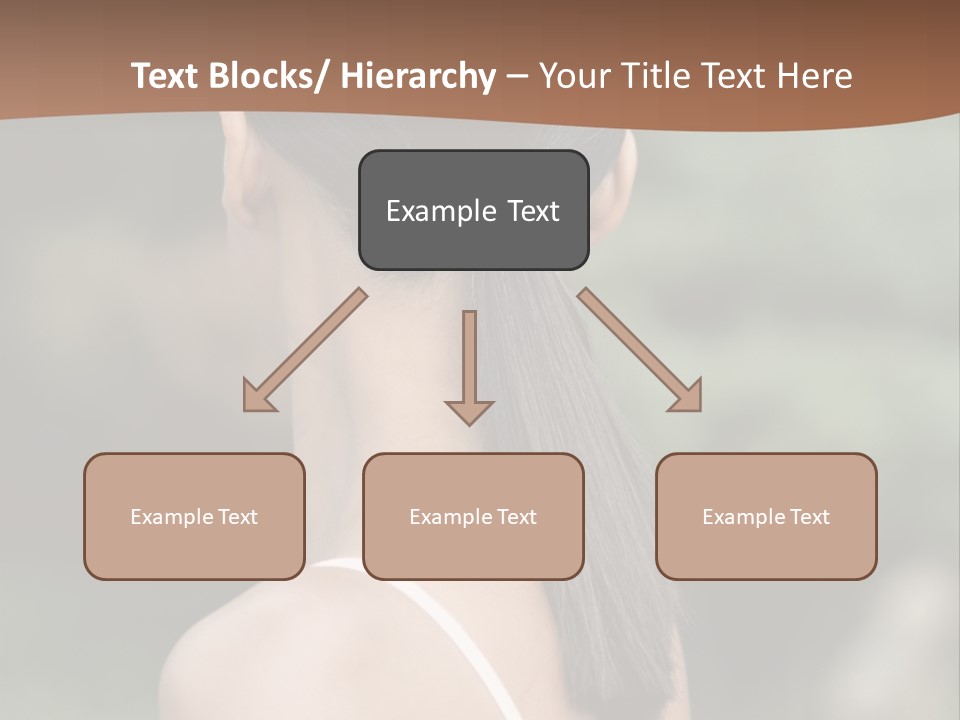 Text Blocks/ Hierarchy – Your Title Text Here

Example Text

Example Text

Example Text

Example Text